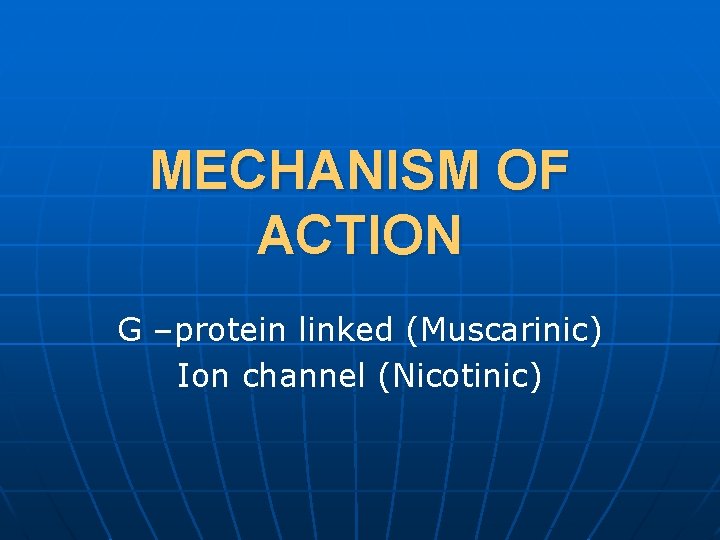 MECHANISM OF ACTION

G –protein linked (Muscarinic)
Ion channel (Nicotinic)